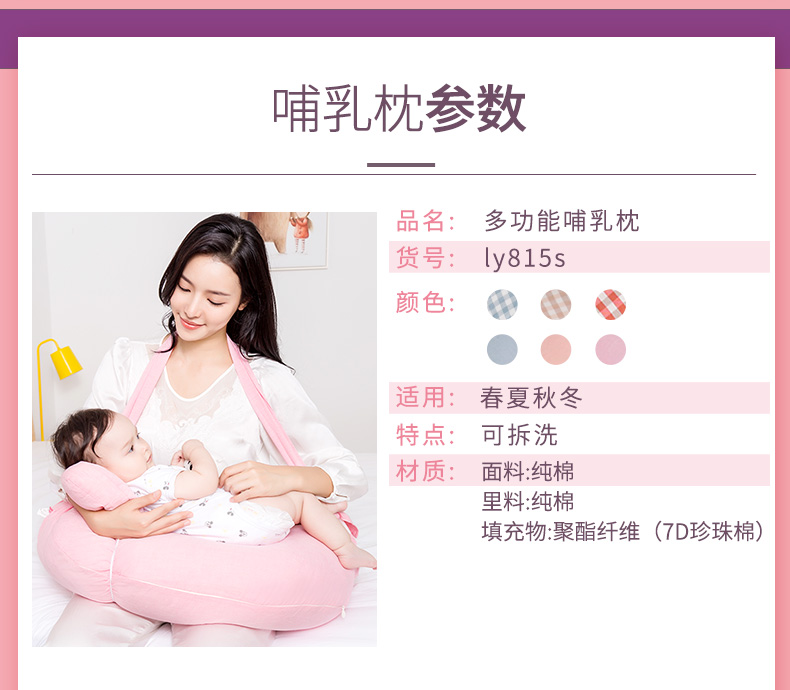 哺乳枕参数

品名： 多功能哺乳枕
货号： ly815s
颜色：
适用： 春夏秋冬
特点： 可拆洗
材质： 面料:纯棉
里料:纯棉
填充物:聚酯纤维（7D珍珠棉）